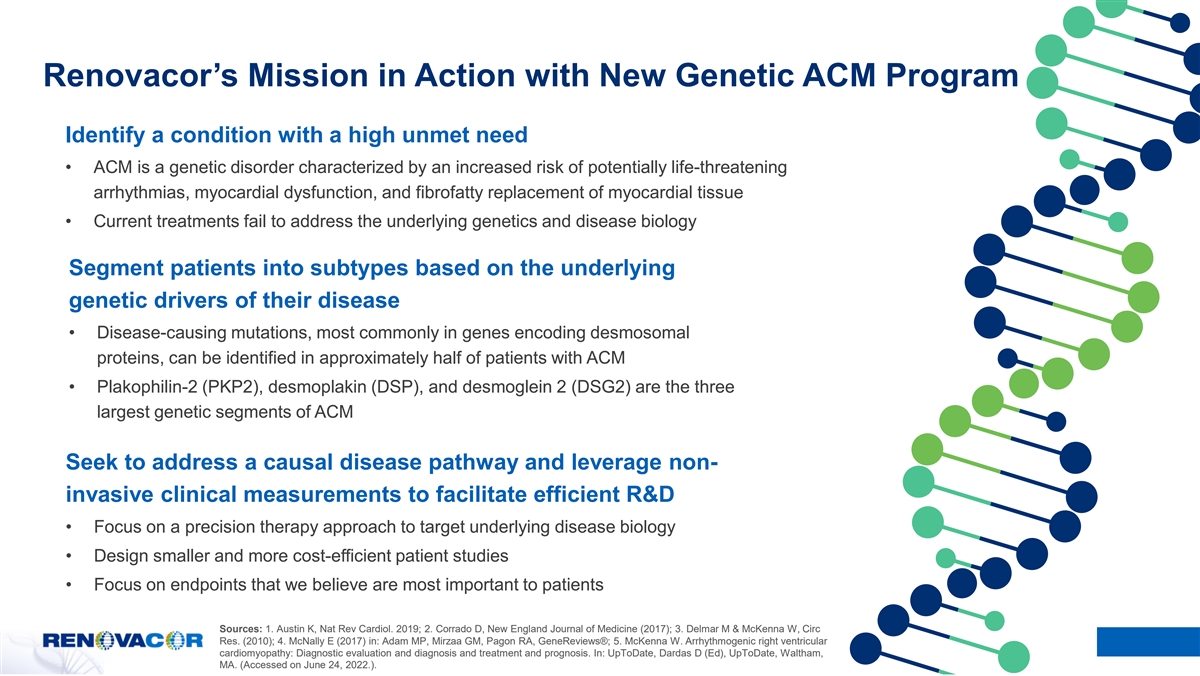 Renovacor's Mission in Action with New Genetic ACM Program

Identify a condition with a high unmet need

• ACM is a genetic disorder characterized by an increased risk of potentially life-threatening arrhythmias, myocardial dysfunction, and fibrofatty replacement of myocardial tissue

• Current treatments fail to address the underlying genetics and disease biology

Segment patients into subtypes based on the underlying genetic drivers of their disease

• Disease-causing mutations, most commonly in genes encoding desmosomal proteins, can be identified in approximately half of patients with ACM

• Plakophilin-2 (PKP2), desmoplakin (DSP), and desmoglein 2 (DSG2) are the three largest genetic segments of ACM

Seek to address a causal disease pathway and leverage non-invasive clinical measurements to facilitate efficient R&D

• Focus on a precision therapy approach to target underlying disease biology

• Design smaller and more cost-efficient patient studies

• Focus on endpoints that we believe are most important to patients

RENOVACOR

Sources: 1. Austin K, Nat Rev Cardiol. 2019; 2. Corrado D, New England Journal of Medicine (2017); 3. Delmar M & McKenna W, Circ Res. (2010); 4. McNally E (2017) in: Adam MP, Mirzaa GM, Pagon RA, GeneReviews®; 5. McKenna W. Arrhythmogenic right ventricular cardiomyopathy: Diagnostic evaluation and diagnosis and treatment and prognosis. In: UpToDate, Dardas D (Ed), UpToDate, Waltham, MA. (Accessed on June 24, 2022.).